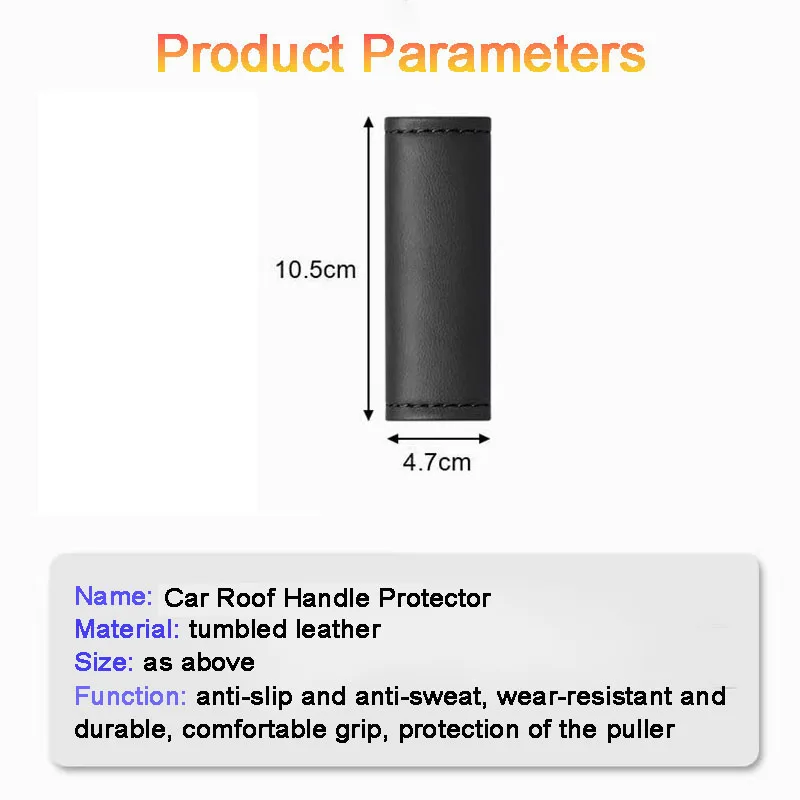 Product Parameters

10.5cm

4.7cm

Name: Car Roof Handle Protector
Material: tumbled leather
Size: as above
Function: anti-slip and anti-sweat, wear-resistant and durable, comfortable grip, protection of the puller